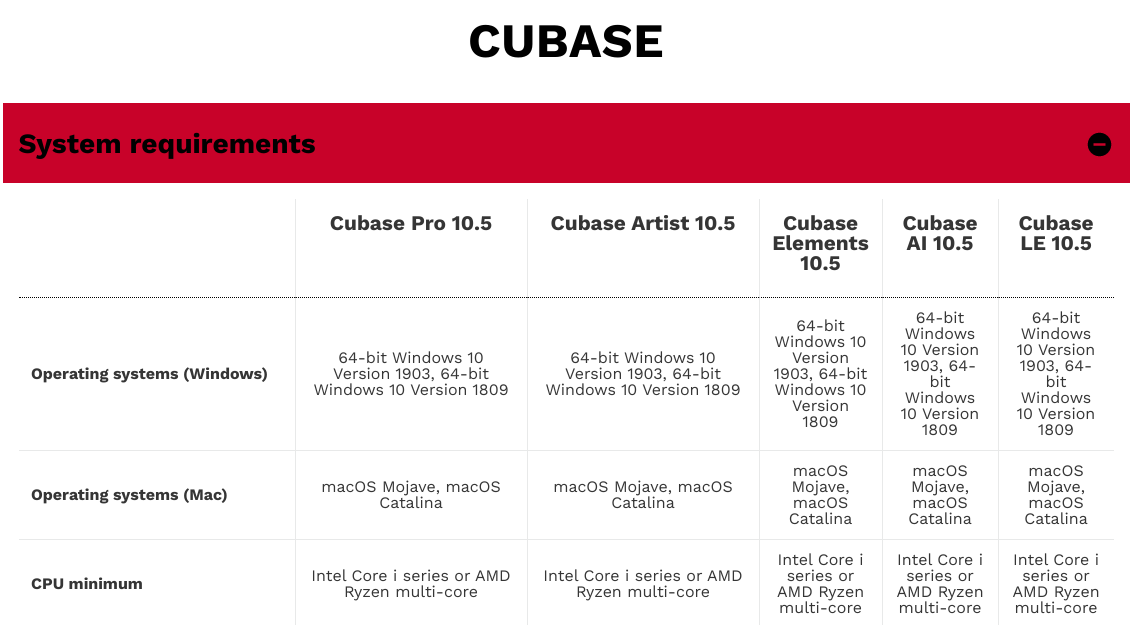 CUBASE

System requirements

| | Cubase Pro 10.5 | Cubase Artist 10.5 | Cubase Elements 10.5 | Cubase AI 10.5 | Cubase LE 10.5 |
|---|---|---|---|---|---|
| Operating systems (Windows) | 64-bit Windows 10 Version 1903, 64-bit Windows 10 Version 1809 | 64-bit Windows 10 Version 1903, 64-bit Windows 10 Version 1809 | 64-bit Windows 10 Version 1903, 64-bit Windows 10 Version 1809 | 64-bit Windows 10 Version 1903, 64-bit Windows 10 Version 1809 | 64-bit Windows 10 Version 1903, 64-bit Windows 10 Version 1809 |
| Operating systems (Mac) | macOS Mojave, macOS Catalina | macOS Mojave, macOS Catalina | macOS Mojave, macOS Catalina | macOS Mojave, macOS Catalina | macOS Mojave, macOS Catalina |
| CPU minimum | Intel Core i series or AMD Ryzen multi-core | Intel Core i series or AMD Ryzen multi-core | Intel Core i series or AMD Ryzen multi-core | Intel Core i series or AMD Ryzen multi-core | Intel Core i series or AMD Ryzen multi-core |